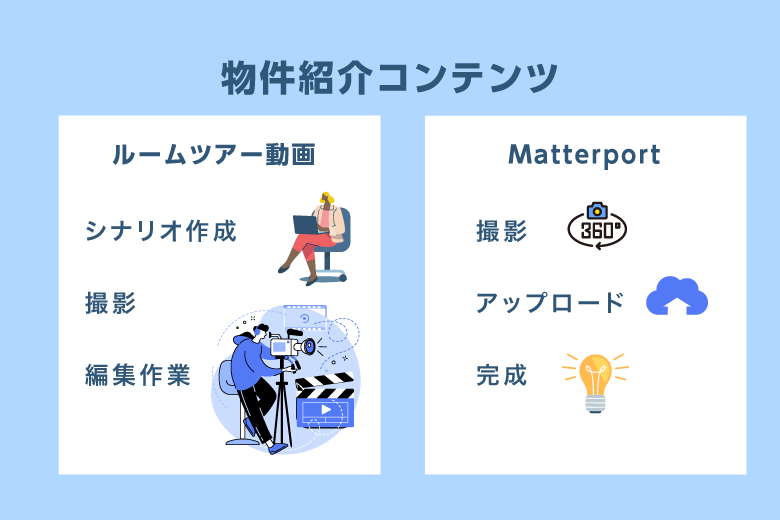 物件紹介コンテンツ

ルームツアー動画

シナリオ作成

撮影

編集作業

Matterport

撮影

360°

アップロード

完成